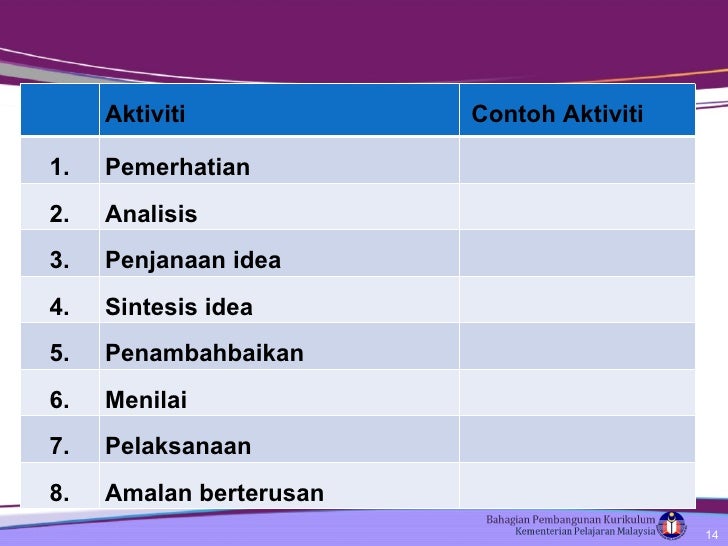 | | Aktiviti | Contoh Aktiviti |
|---|---|---|
| 1. | Pemerhatian | |
| 2. | Analisis | |
| 3. | Penjanaan idea | |
| 4. | Sintesis idea | |
| 5. | Penambahbaikan | |
| 6. | Menilai | |
| 7. | Pelaksanaan | |
| 8. | Amalan berterusan | |

Bahagian Pembangunan Kurikulum
Kementerian Pelajaran Malaysia

14